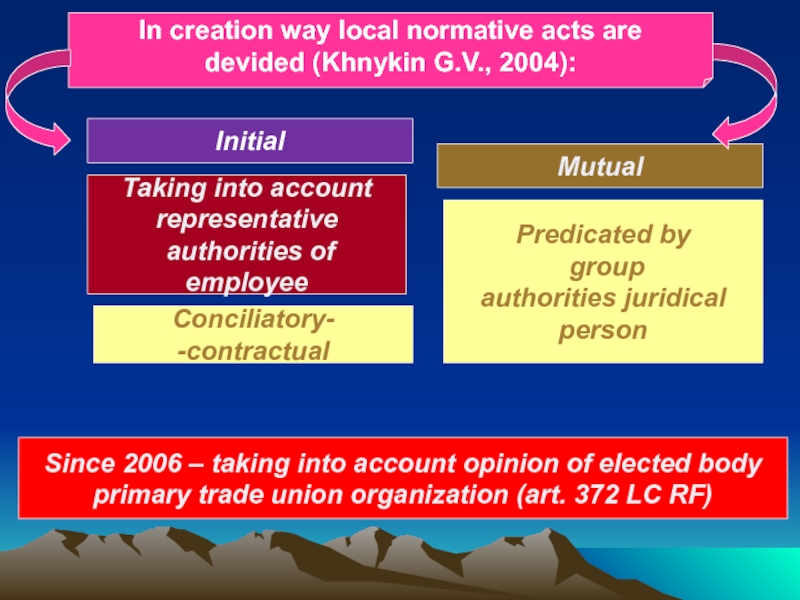 In creation way local normative acts are devided (Khnykin G.V., 2004):

Initial

Taking into account representative authorities of employee

Conciliatory- -contractual

Mutual

Predicated by group authorities juridical person

Since 2006 – taking into account opinion of elected body primary trade union organization (art. 372 LC RF)